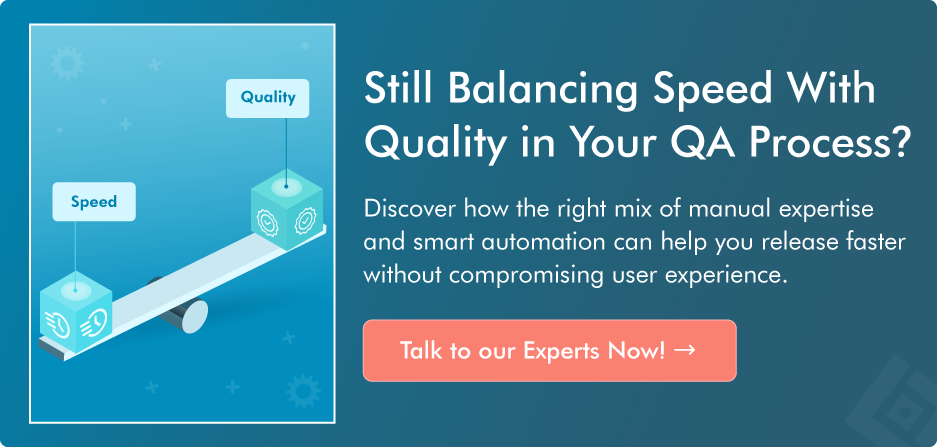 Quality

Speed

Still Balancing Speed With Quality in Your QA Process?

Discover how the right mix of manual expertise and smart automation can help you release faster without compromising user experience.

Talk to our Experts Now! →